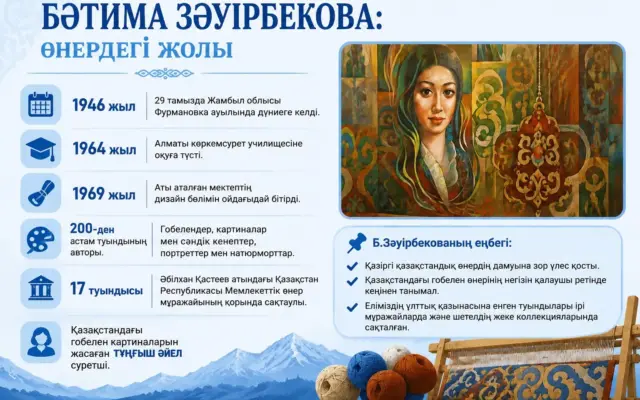 БӘТИМА ЗӘУІРБЕКОВА:
ӨНЕРДЕГІ ЖОЛЫ

1946 жыл
29 тамызда Жамбыл облысы Фурмановка ауылында дүниеге келді.

1964 жыл
Алматы көркемсурет училищесіне оқуға түсті.

1969 жыл
Аты аталған мектептің дизайн бөлімін ойдағыдай бітірді.

200-ден астам туындының авторы.
Гобелендер, картиналар мен сәндік кенептер, портреттер мен натюрморттар.

17 туындысы
Әбілхан Қастеев атындағы Қазақстан Республикасы Мемлекеттік өнер мұражайының қорында сақтаулы.

Қазақстандағы гобелен картиналарын жасаған ТҰҢҒЫШ ӘЙЕЛ суретші.

Б.Зәуірбекованың еңбегі:
Қазіргі қазақстандық өнердің дамуына зор үлес қосты.
Қазақстандағы гобелен өнерінің негізін қалаушы ретінде кеңінен танымал.
Еліміздің ұлттық қазынасына енген туындылары ірі мұражайларда және шетелдің жеке коллекцияларында сақталған.